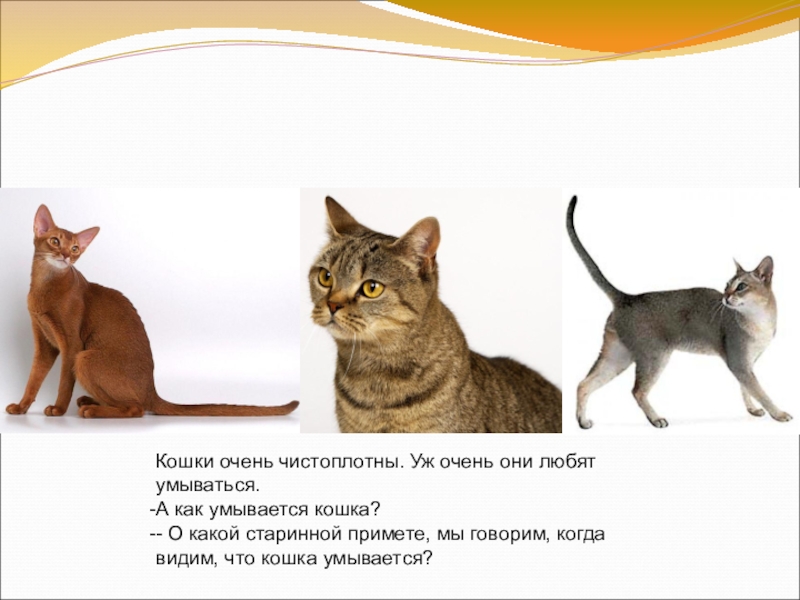 Кошки очень чистоплотны. Уж очень они любят умываться.

-А как умывается кошка?

-- О какой старинной примете, мы говорим, когда видим, что кошка умывается?